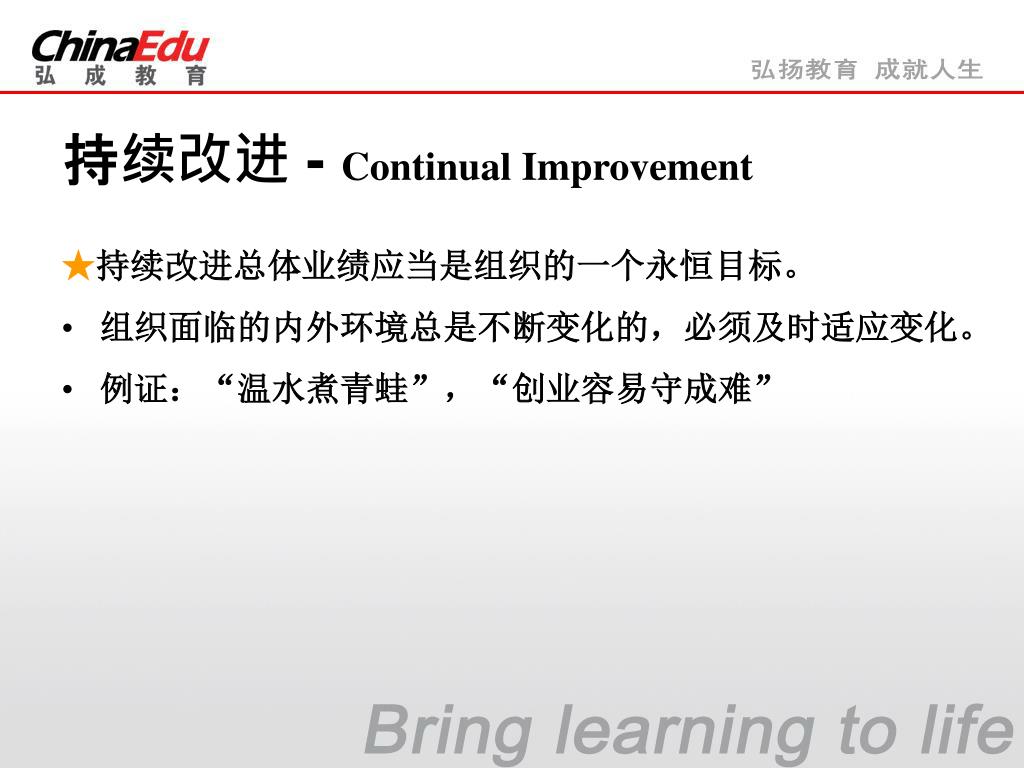 ChinaEdu
弘 成 教 育

弘扬教育 成就人生

持续改进 - Continual Improvement

★持续改进总体业绩应当是组织的一个永恒目标。

• 组织面临的内外环境总是不断变化的，必须及时适应变化。

• 例证：“温水煮青蛙”，“创业容易守成难”

Bring learning to life